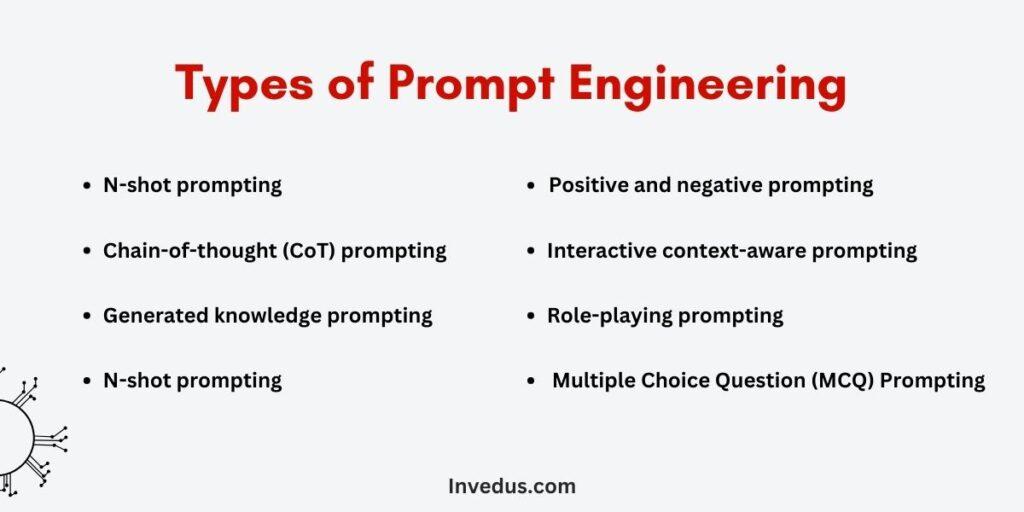 Types of Prompt Engineering

- N-shot prompting
- Chain-of-thought (CoT) prompting
- Generated knowledge prompting
- N-shot prompting

- Positive and negative prompting
- Interactive context-aware prompting
- Role-playing prompting
- Multiple Choice Question (MCQ) Prompting

Invedus.com